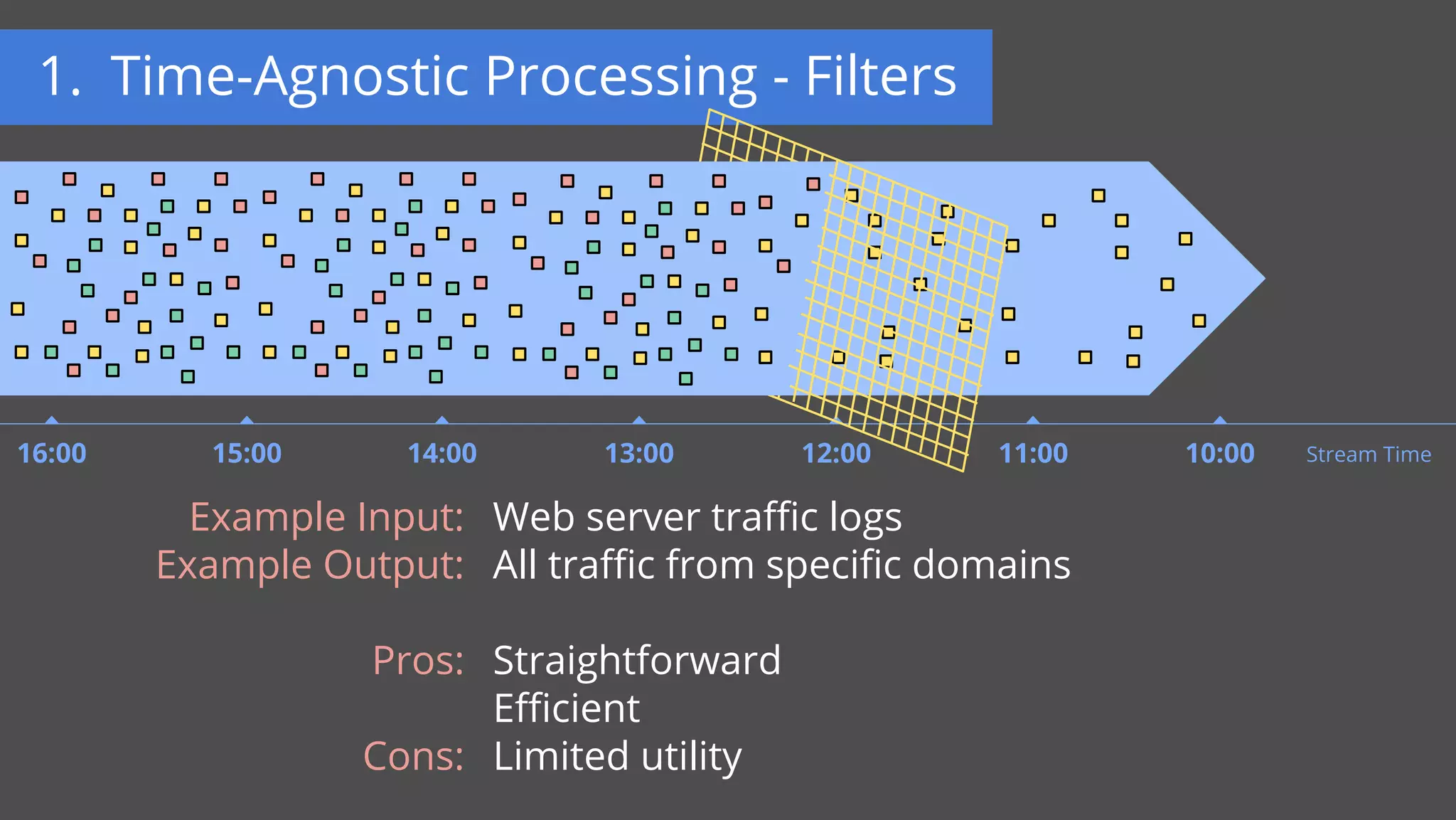 1. Time-Agnostic Processing - Filters

16:00 15:00 14:00 13:00 12:00 11:00 10:00 Stream Time

Example Input: Web server traffic logs
Example Output: All traffic from specific domains

Pros: Straightforward
Efficient
Cons: Limited utility